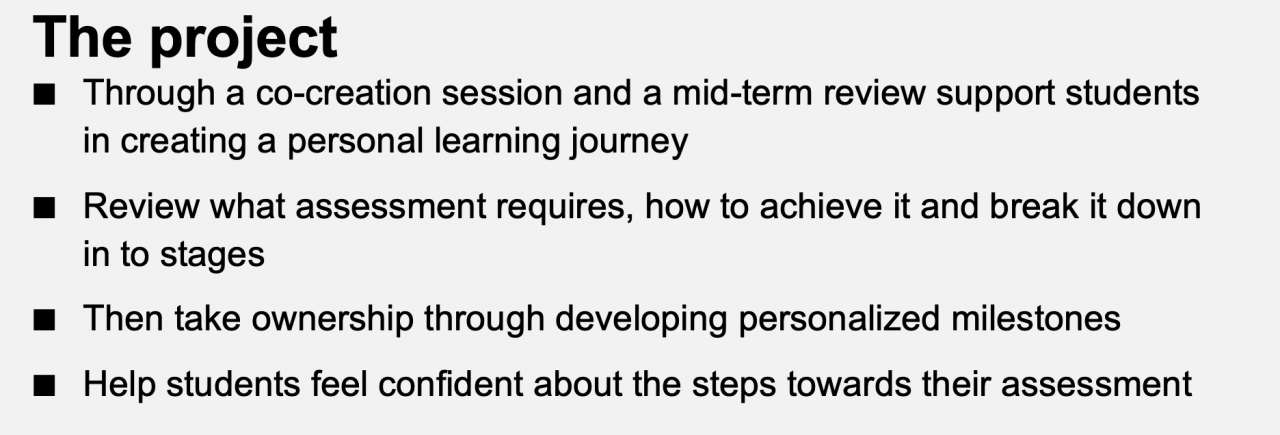 The project

■ Through a co-creation session and a mid-term review support students in creating a personal learning journey

■ Review what assessment requires, how to achieve it and break it down in to stages

■ Then take ownership through developing personalized milestones

■ Help students feel confident about the steps towards their assessment